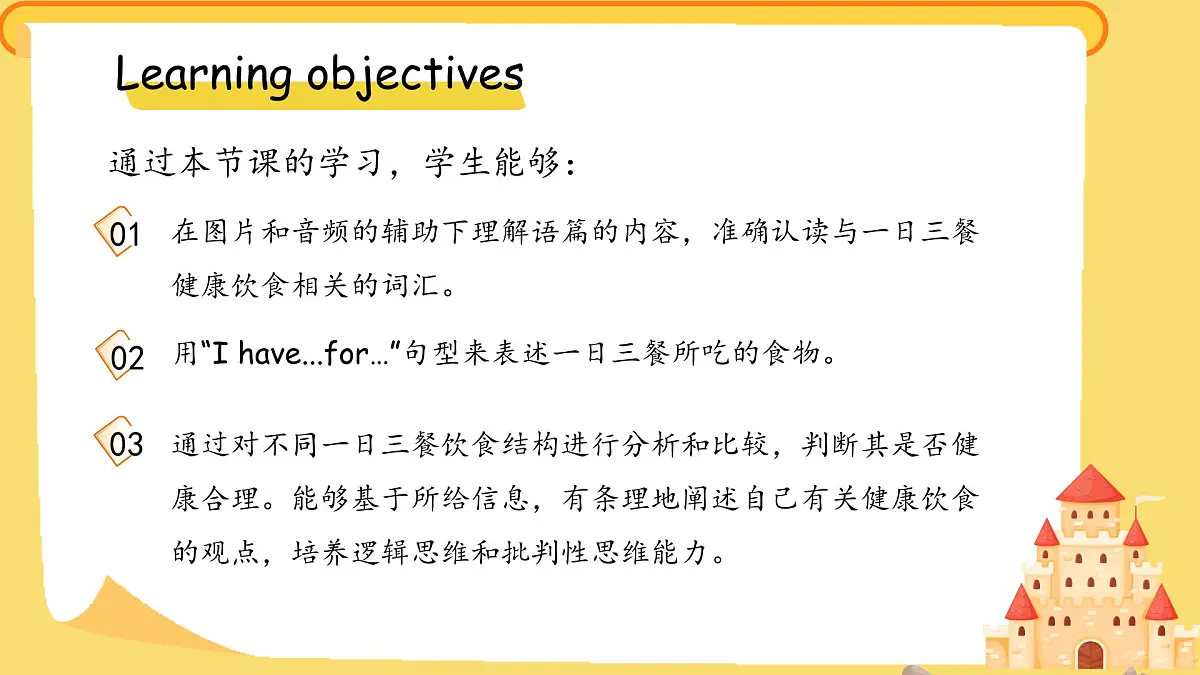 Learning objectives

通过本节课的学习，学生能够：

01 在图片和音频的辅助下理解语篇的内容，准确认读与一日三餐健康饮食相关的词汇。

02 用“I have...for...”句型来表述一日三餐所吃的食物。

03 通过对不同一日三餐饮食结构进行分析和比较，判断其是否健康合理。能够基于所给信息，有条理地阐述自己有关健康饮食的观点，培养逻辑思维和批判性思维能力。